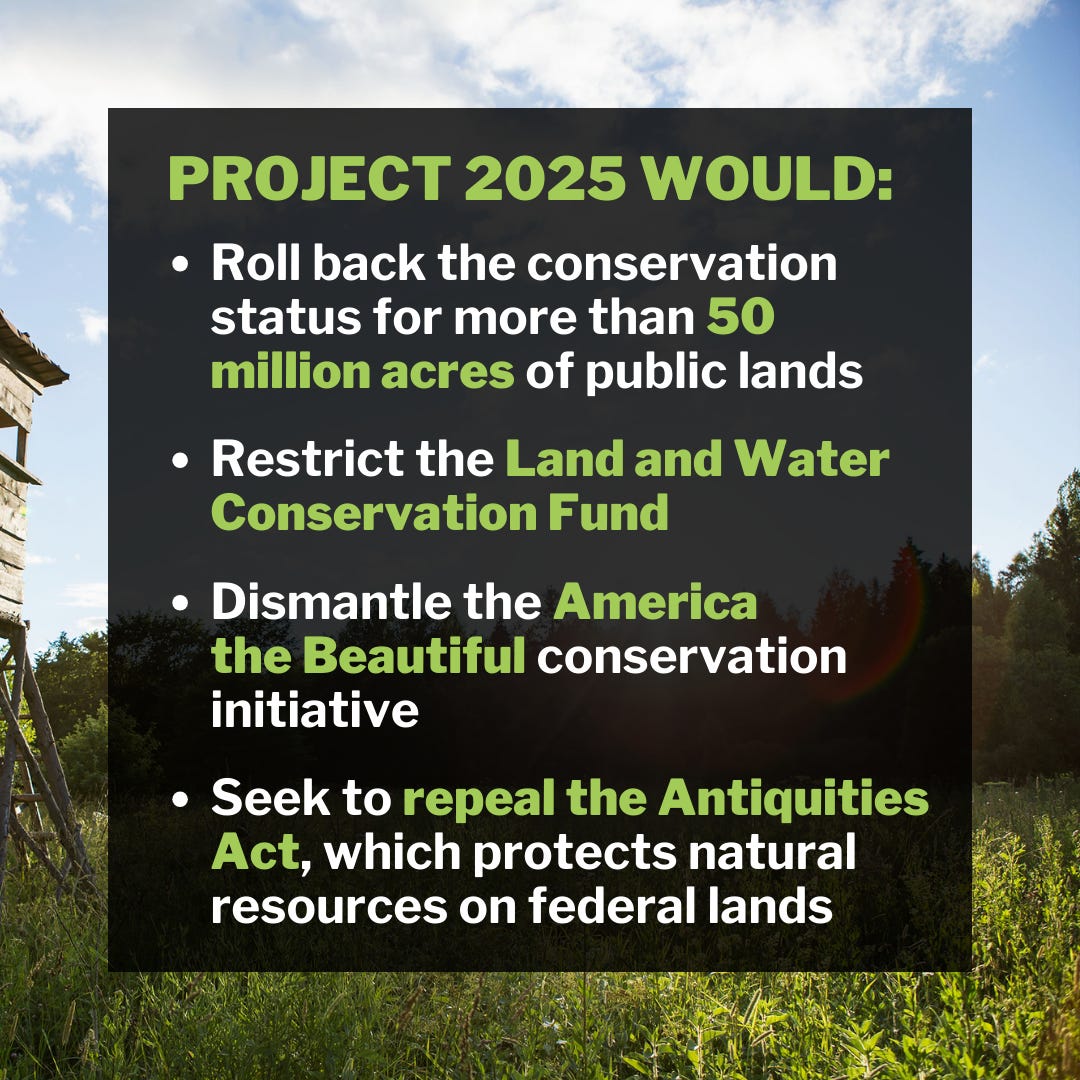 PROJECT 2025 WOULD:

• Roll back the conservation status for more than 50 million acres of public lands

• Restrict the Land and Water Conservation Fund

• Dismantle the America the Beautiful conservation initiative

• Seek to repeal the Antiquities Act, which protects natural resources on federal lands